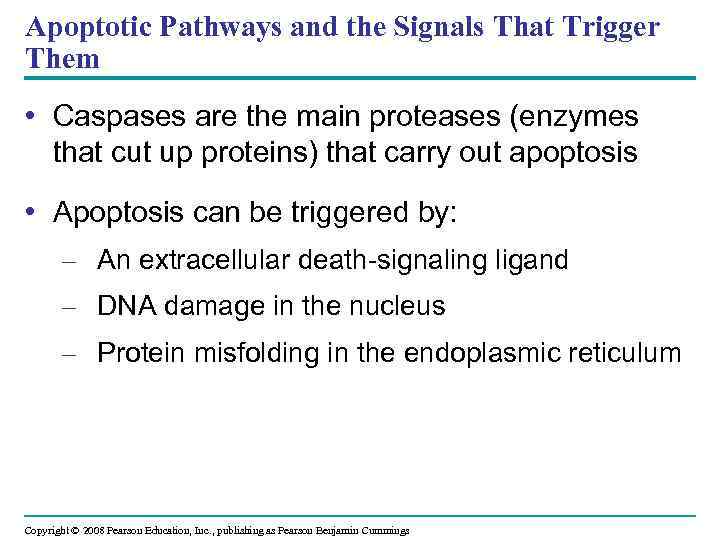 Apoptotic Pathways and the Signals That Trigger Them

• Caspases are the main proteases (enzymes that cut up proteins) that carry out apoptosis

• Apoptosis can be triggered by:
– An extracellular death-signaling ligand
– DNA damage in the nucleus
– Protein misfolding in the endoplasmic reticulum

Copyright © 2008 Pearson Education, Inc., publishing as Pearson Benjamin Cummings